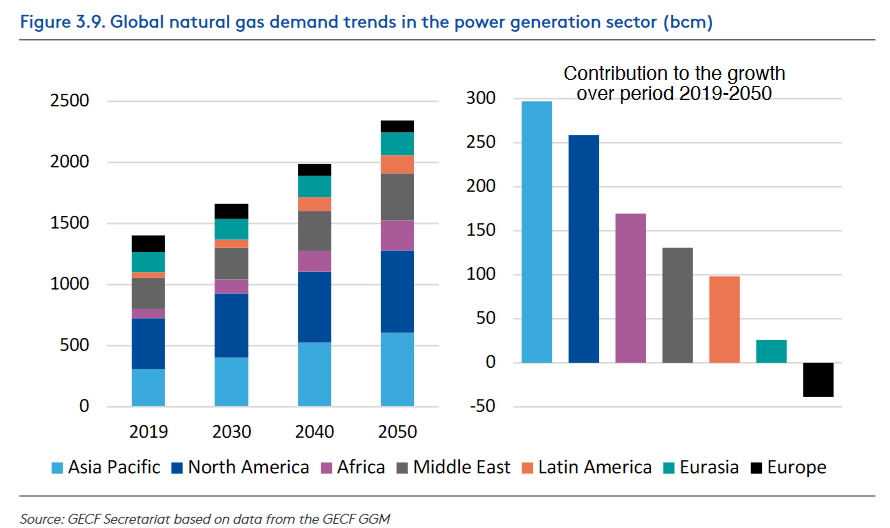 Figure 3.9. Global natural gas demand trends in the power generation sector (bcm)

2500
2000
1500
1000
500
0

2019 2030 2040 2050

Contribution to the growth over period 2019-2050

300
250
200
150
100
50
0
-50

Asia Pacific North America Africa Middle East Latin America Eurasia Europe

Source: GECF Secretariat based on data from the GECF GGM